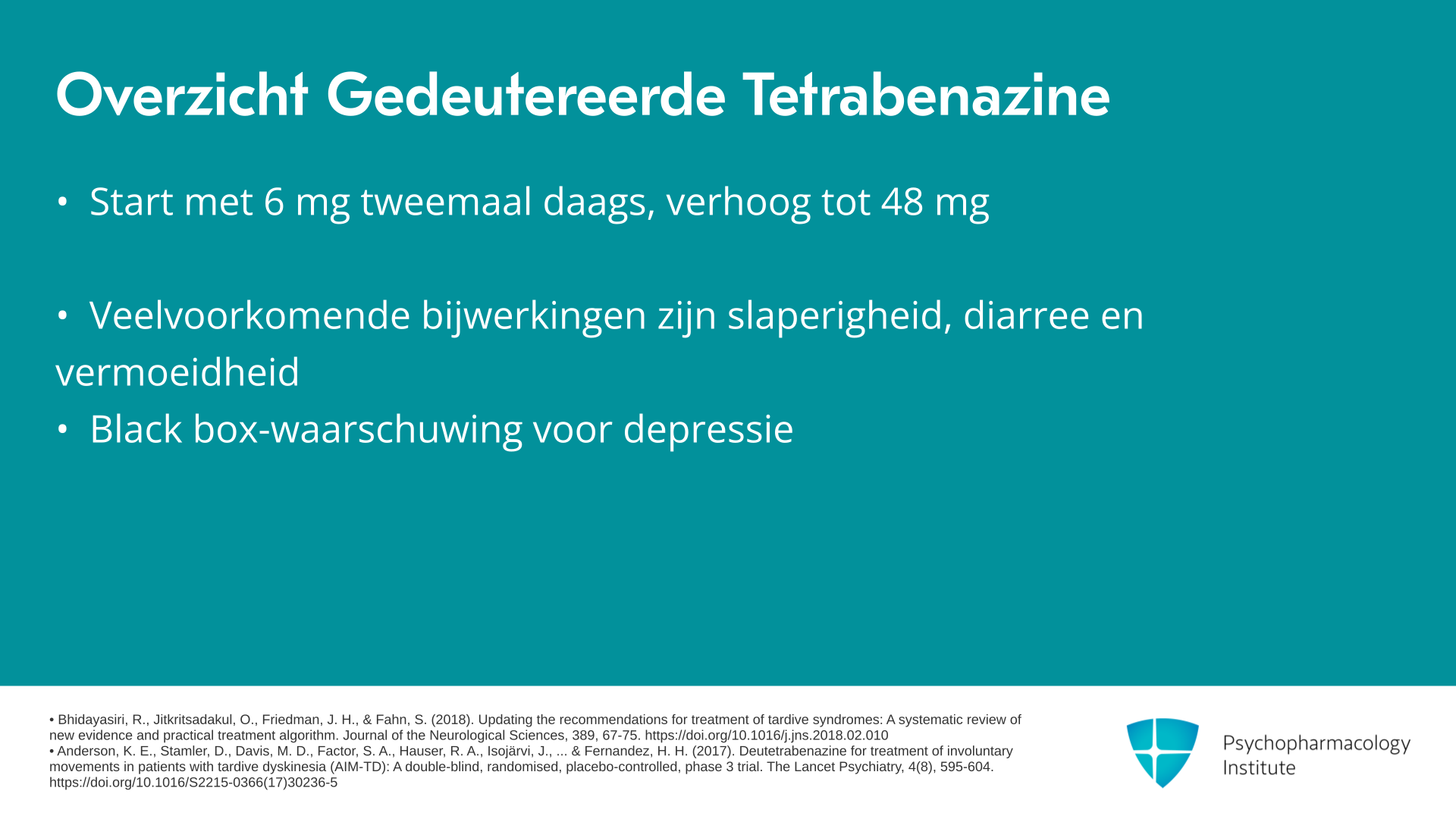 Overzicht Gedeutereerde Tetrabenazine

• Start met 6 mg tweemaal daags, verhoog tot 48 mg

• Veelvoorkomende bijwerkingen zijn slaperigheid, diarree en vermoeidheid

• Black box-waarschuwing voor depressie

• Bhidayasiri, R., Jitkritsadakul, O., Friedman, J. H., & Fahn, S. (2018). Updating the recommendations for treatment of tardive syndromes: A systematic review of new evidence and practical treatment algorithm. Journal of the Neurological Sciences, 389, 67-75. https://doi.org/10.1016/j.jns.2018.02.010
• Anderson, K. E., Stamler, D., Davis, M. D., Factor, S. A., Hauser, R. A., Isojärvi, J., ... & Fernandez, H. H. (2017). Deutetrabenazine for treatment of involuntary movements in patients with tardive dyskinesia (AIM-TD): A double-blind, randomised, placebo-controlled, phase 3 trial. The Lancet Psychiatry, 4(8), 595-604. https://doi.org/10.1016/S2215-0366(17)30236-5

Psychopharmacology Institute